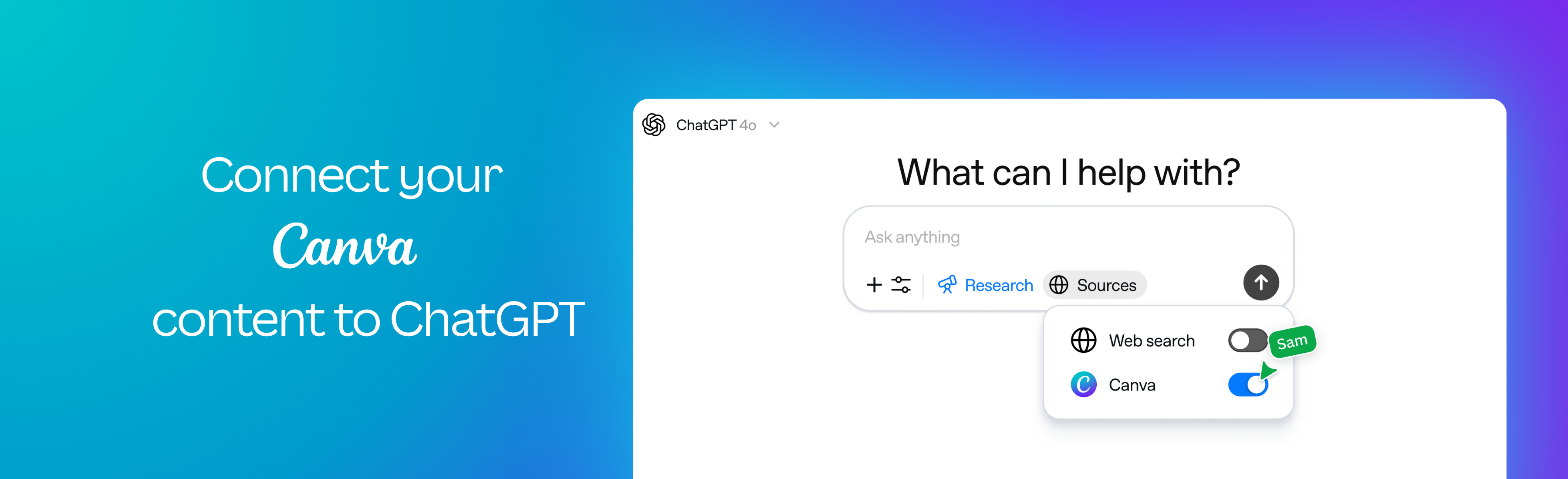 Connect your
Canva
content to ChatGPT

ChatGPT 4o

What can I help with?

Ask anything

Research Sources

Web search
Sam
Canva